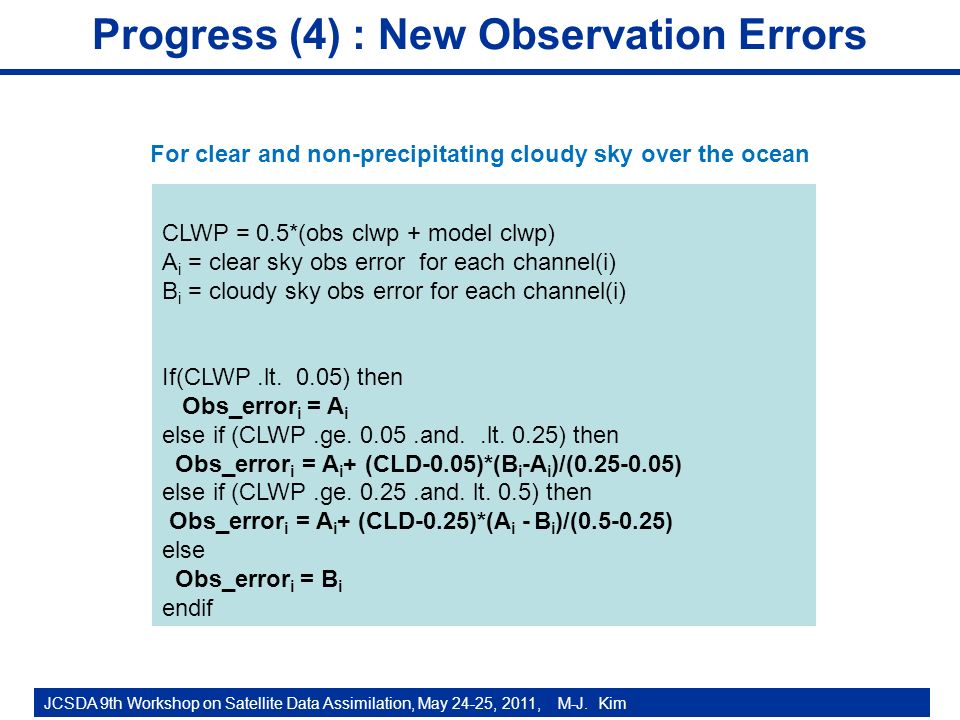 Progress (4) : New Observation Errors

For clear and non-precipitating cloudy sky over the ocean

CLWP = 0.5*(obs clwp + model clwp)
$A_i$ = clear sky obs error for each channel(i)
$B_i$ = cloudy sky obs error for each channel(i)

If(CLWP .lt. 0.05) then
Obs_error$_i$ = $A_i$
else if (CLWP .ge. 0.05 .and. .lt. 0.25) then
Obs_error$_i$ = $A_i$+ (CLD-0.05)*($B_i$-$A_i$)/(0.25-0.05)
else if (CLWP .ge. 0.25 .and. lt. 0.5) then
Obs_error$_i$ = $A_i$+ (CLD-0.25)*($A_i$ - $B_i$)/(0.5-0.25)
else
Obs_error$_i$ = $B_i$
endif

JCSDA 9th Workshop on Satellite Data Assimilation, May 24-25, 2011, M-J. Kim